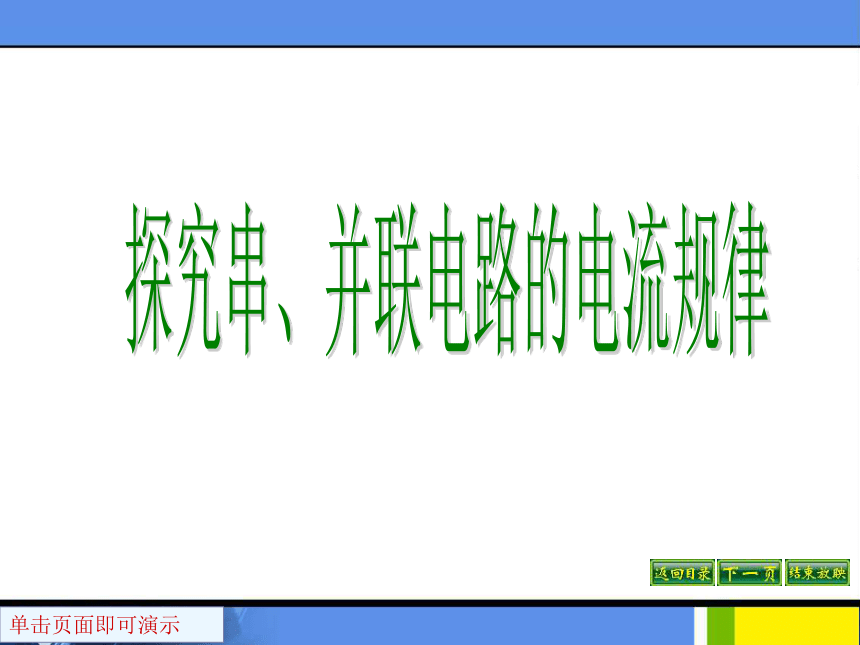 探究串、并联电路的电流规律

返回目录 下一页 结束放映

单击页面即可演示